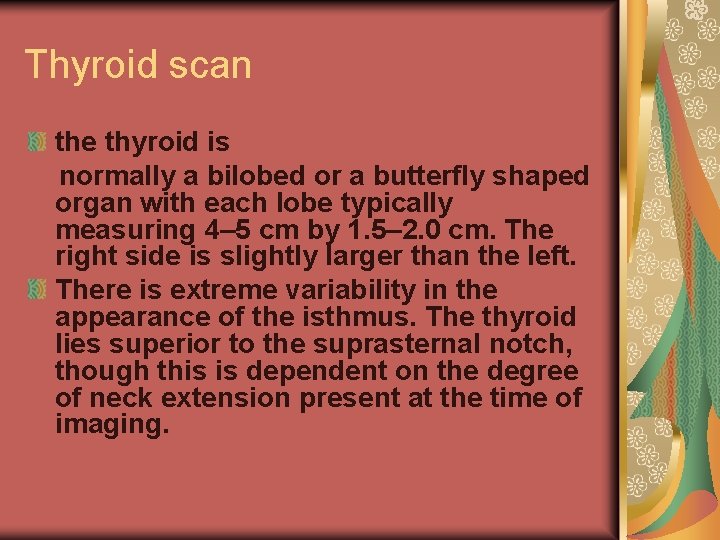 Thyroid scan

the thyroid is
normally a bilobed or a butterfly shaped organ with each lobe typically measuring 4–5 cm by 1.5–2.0 cm. The right side is slightly larger than the left.

There is extreme variability in the appearance of the isthmus. The thyroid lies superior to the suprasternal notch, though this is dependent on the degree of neck extension present at the time of imaging.